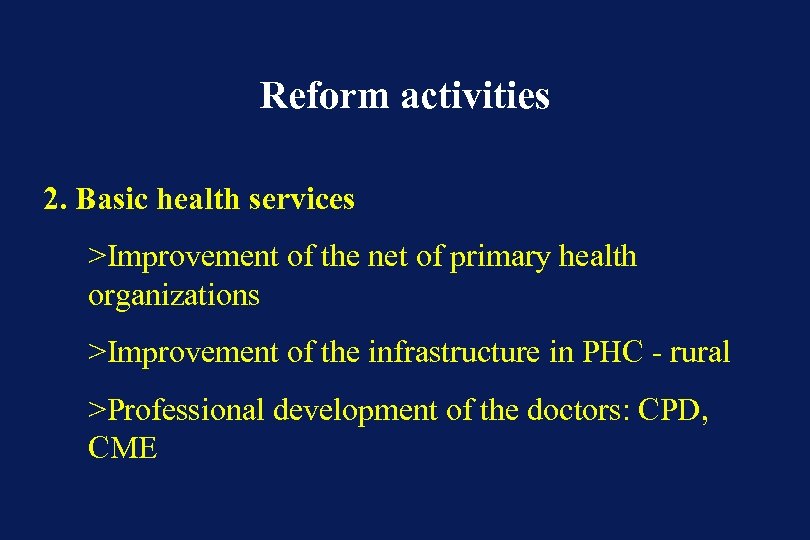 Reform activities

2. Basic health services

>Improvement of the net of primary health organizations

>Improvement of the infrastructure in PHC - rural

>Professional development of the doctors: CPD, CME